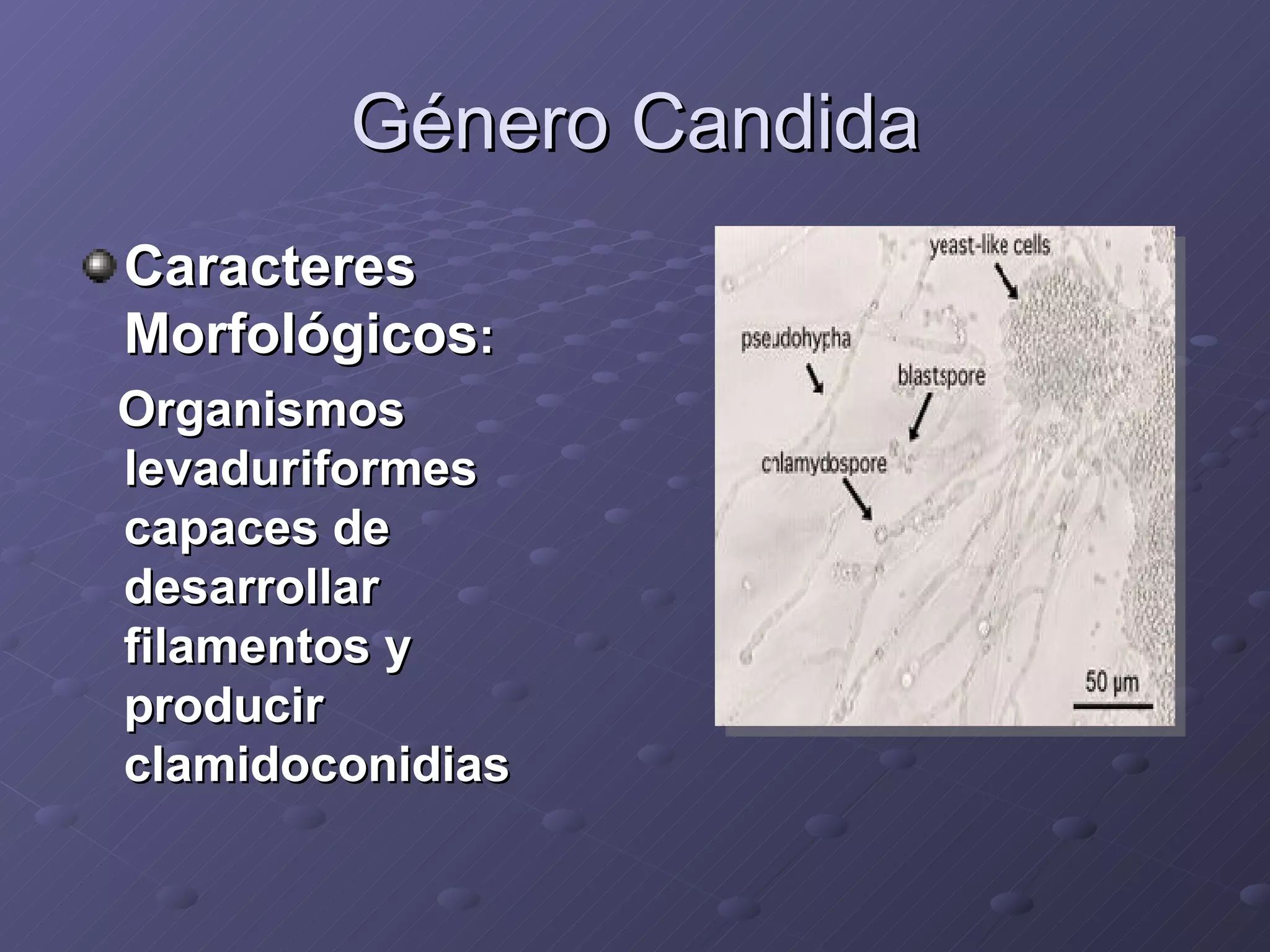 Género Candida

Caracteres Morfológicos:

Organismos levaduriformes capaces de desarrollar filamentos y producir clamidoconidias

yeast-like cells

pseudohypha

blastspore

chlamydospore

50 µm